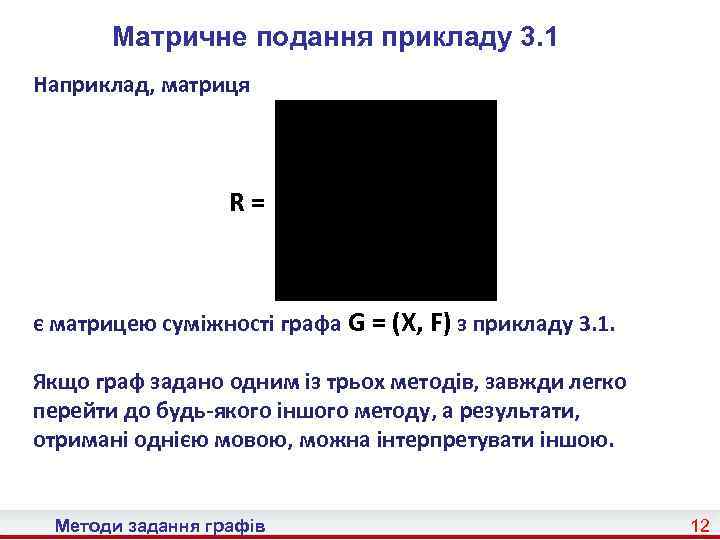 Матричне подання прикладу 3.1

Наприклад, матриця

R =

є матрицею суміжності графа G = (X, F) з прикладу 3.1.

Якщо граф задано одним із трьох методів, завжди легко перейти до будь-якого іншого методу, а результати, отримані однією мовою, можна інтерпретувати іншою.

Методи задання графів

12